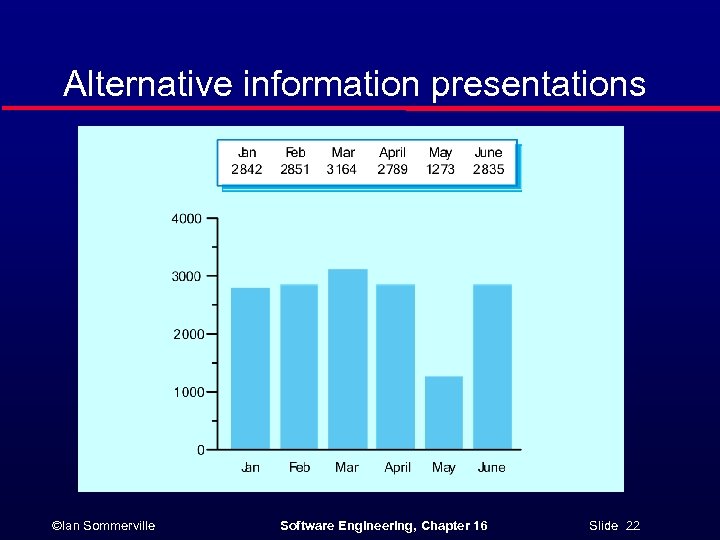 Alternative information presentations

| Jan | Feb | Mar | April | May | June |
|---|---|---|---|---|---|
| 2842 | 2851 | 3164 | 2789 | 1273 | 2835 |

4000
3000
2000
1000
0

Jan Feb Mar April May June

©Ian Sommerville

Software Engineering, Chapter 16

Slide 22